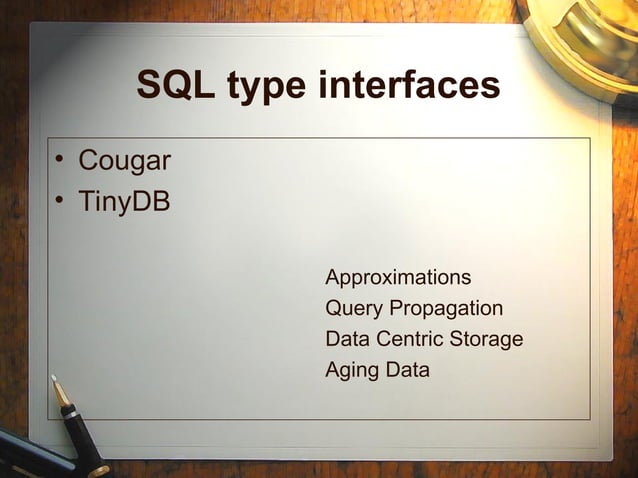 SQL type interfaces

• Cougar
• TinyDB

Approximations
Query Propagation
Data Centric Storage
Aging Data